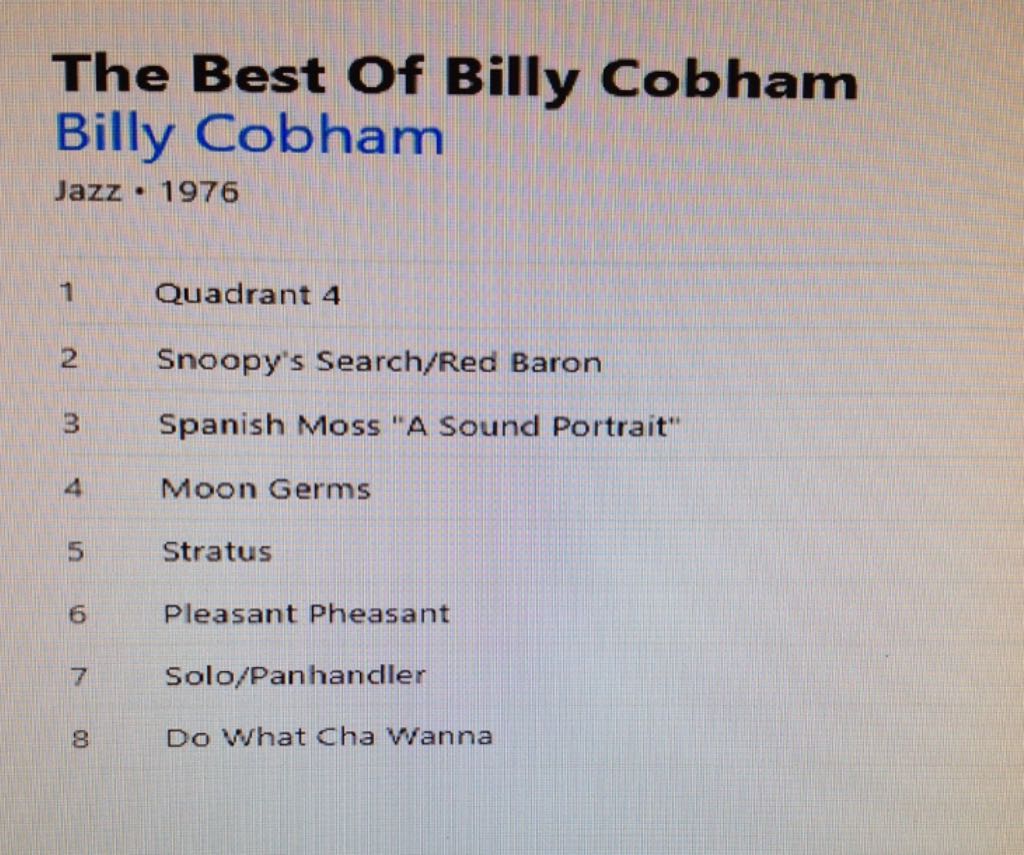 The Best Of Billy Cobham
Billy Cobham
Jazz • 1976

1 Quadrant 4
2 Snoopy's Search/Red Baron
3 Spanish Moss "A Sound Portrait"
4 Moon Germs
5 Stratus
6 Pleasant Pheasant
7 Solo/Panhandler
8 Do What Cha Wanna